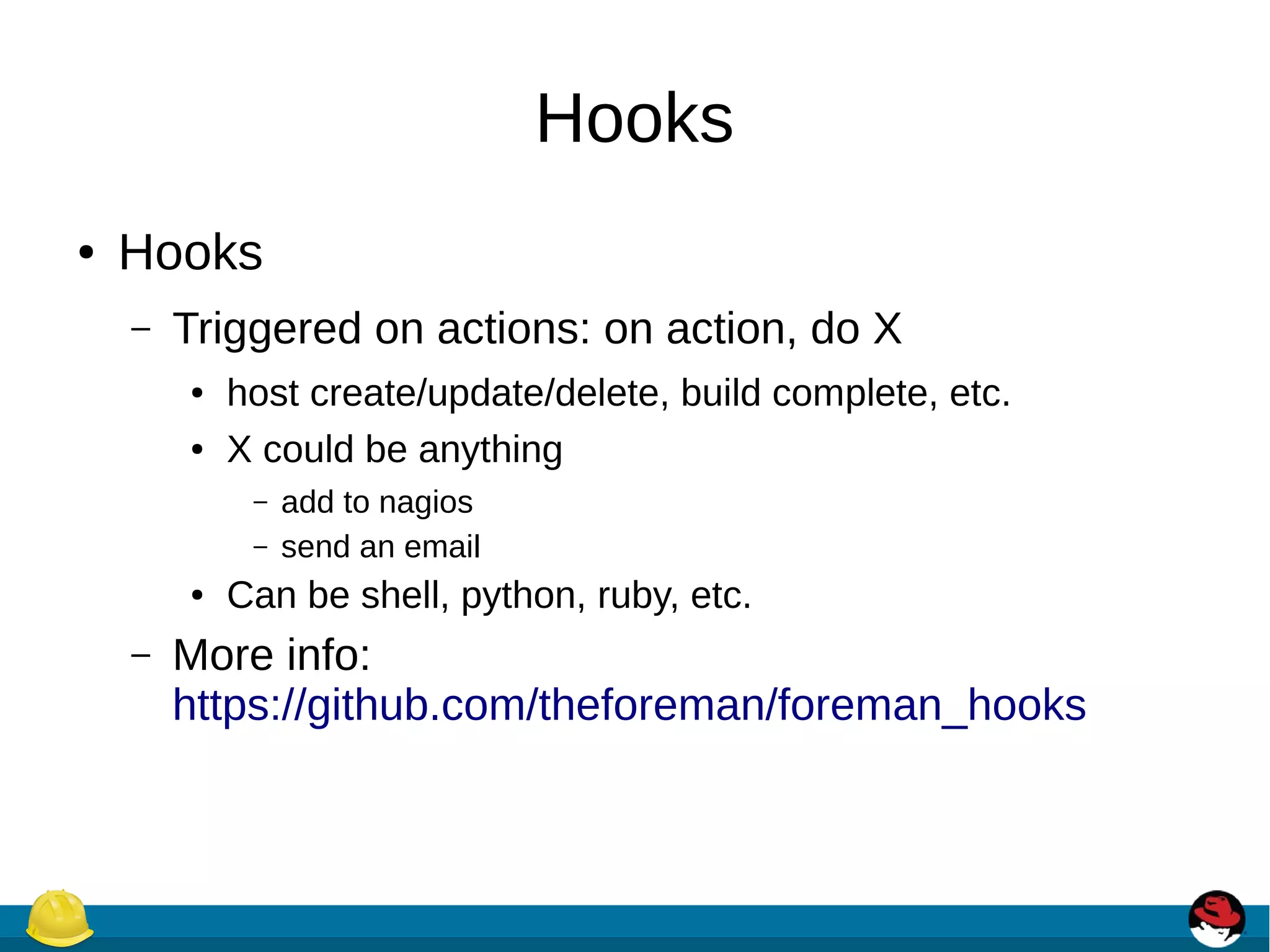 Hooks

• Hooks

– Triggered on actions: on action, do X

• host create/update/delete, build complete, etc.

• X could be anything

– add to nagios

– send an email

• Can be shell, python, ruby, etc.

– More info: https://github.com/theforeman/foreman_hooks